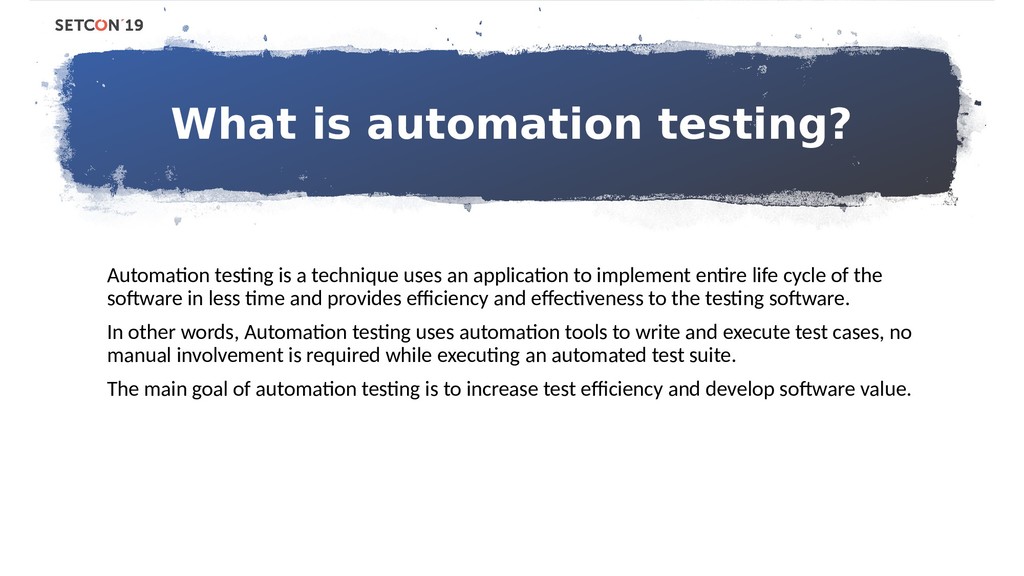 SETCON'19

What is automation testing?

Automation testing is a technique uses an application to implement entire life cycle of the software in less time and provides efficiency and effectiveness to the testing software.

In other words, Automation testing uses automation tools to write and execute test cases, no manual involvement is required while executing an automated test suite.

The main goal of automation testing is to increase test efficiency and develop software value.